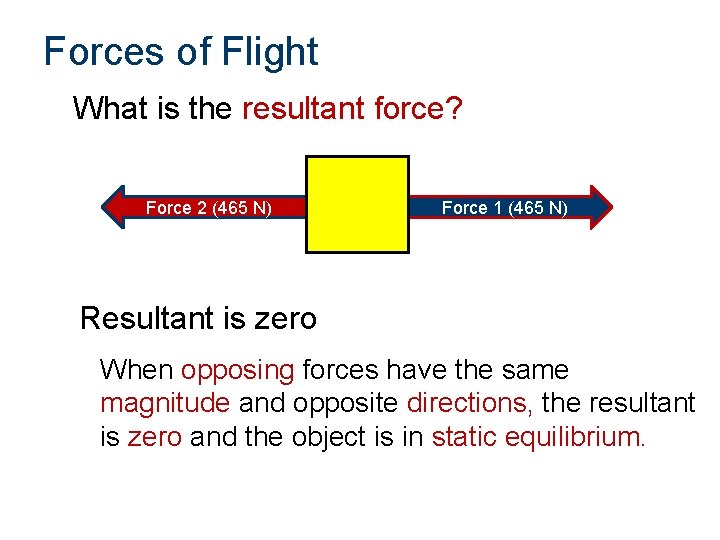 Forces of Flight

What is the resultant force?

Force 2 (465 N)

Force 1 (465 N)

Resultant is zero

When opposing forces have the same magnitude and opposite directions, the resultant is zero and the object is in static equilibrium.